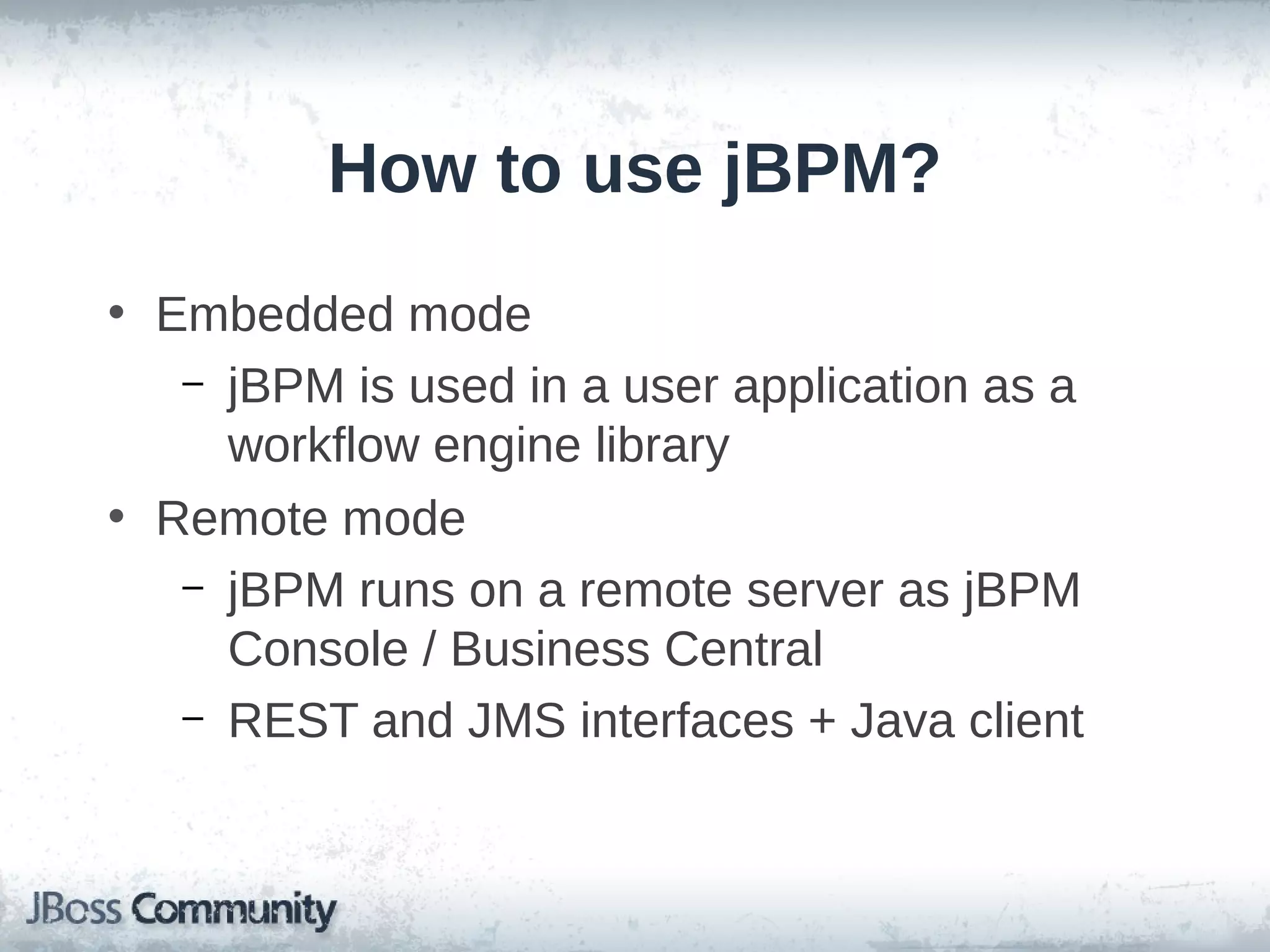 How to use jBPM?

• Embedded mode
– jBPM is used in a user application as a workflow engine library
• Remote mode
– jBPM runs on a remote server as jBPM Console / Business Central
– REST and JMS interfaces + Java client

JBoss Community